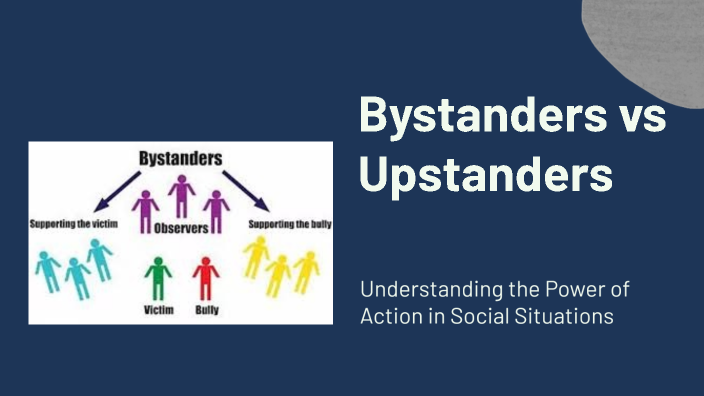 Bystanders

Supporting the victim

Observers

Supporting the bully

Victim

Bully

Bystanders vs Upstanders

Understanding the Power of Action in Social Situations